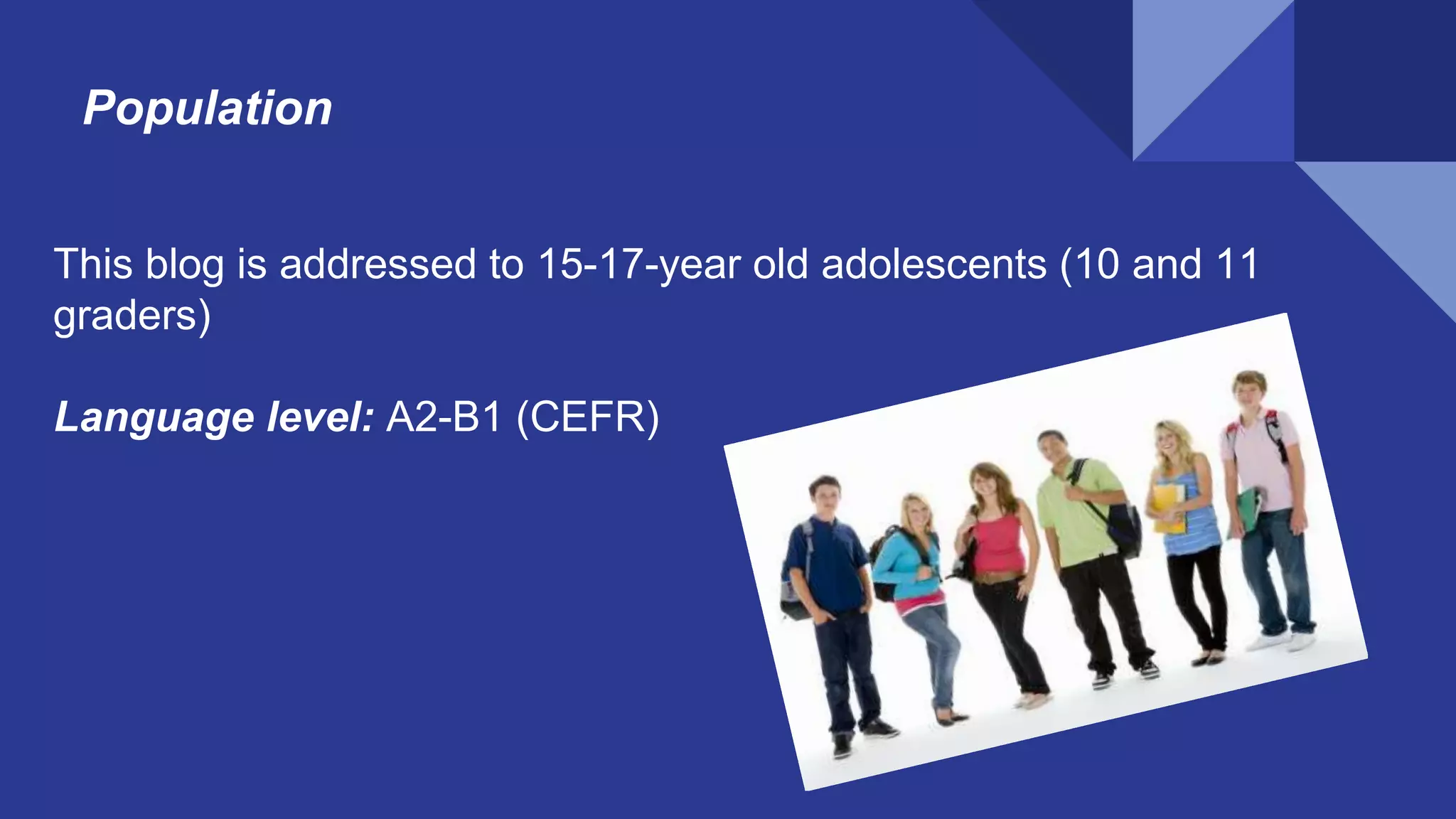 Population

This blog is addressed to 15-17-year old adolescents (10 and 11 graders)

Language level: A2-B1 (CEFR)